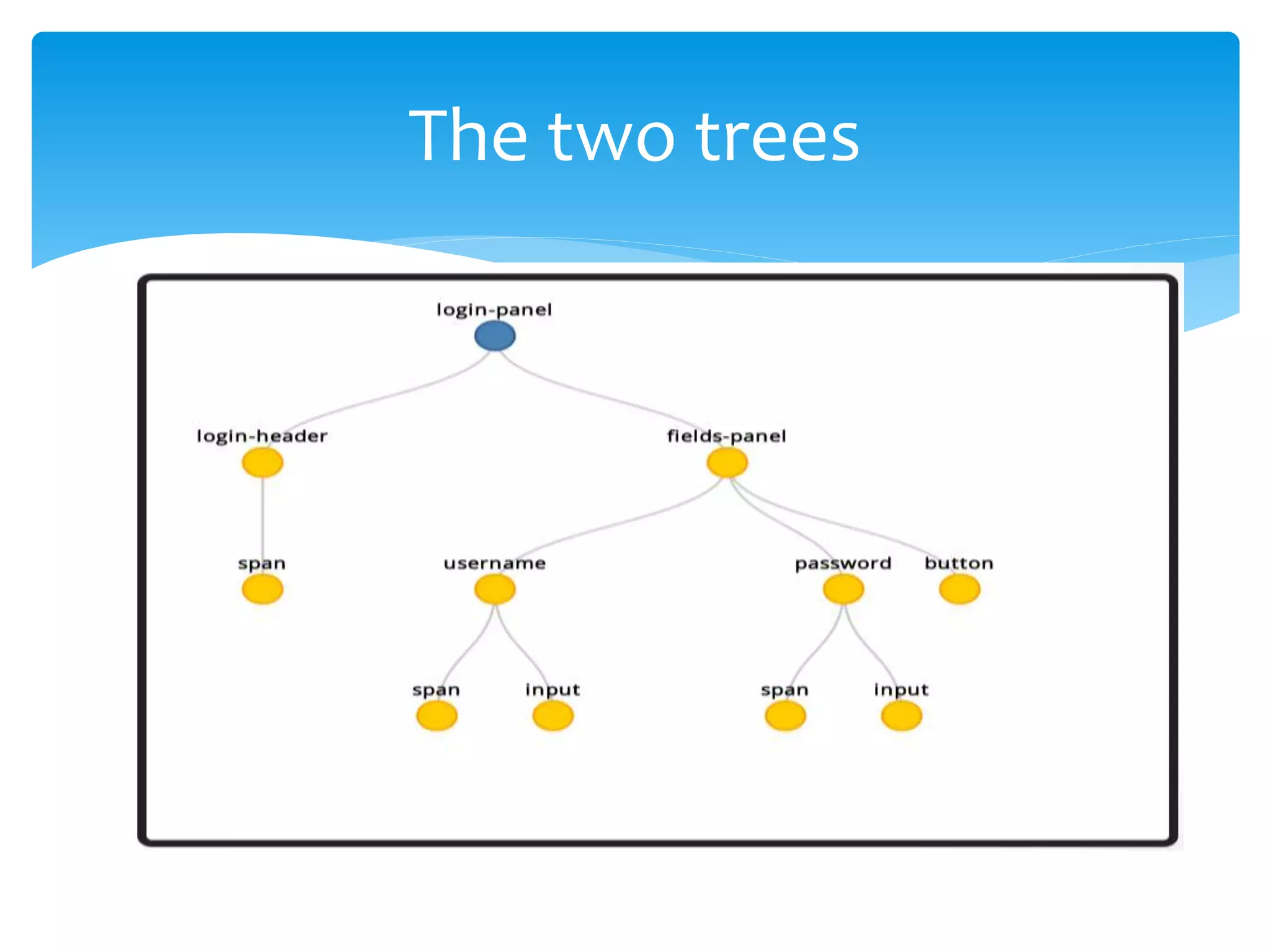 The two trees

login-panel

login-header

fields-panel

span

username

password

button

span

input

span

input